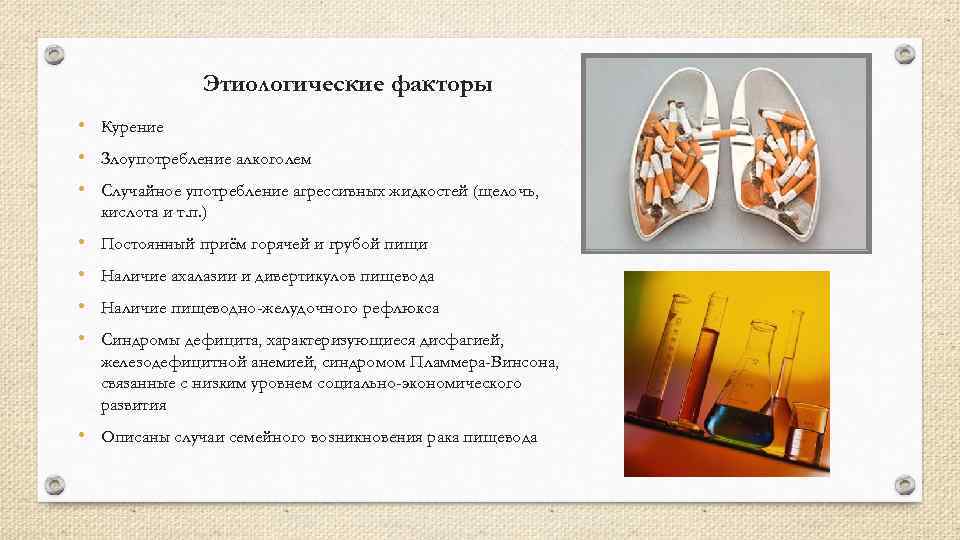 Этиологические факторы

• Курение
• Злоупотребление алкоголем
• Случайное употребление агрессивных жидкостей (щелочь, кислота и т.п.)
• Постоянный приём горячей и грубой пищи
• Наличие ахалазии и дивертикулов пищевода
• Наличие пищеводно-желудочного рефлюкса
• Синдромы дефицита, характеризующиеся дисфагией, железодефицитной анемией, синдромом Пламмера-Винсона, связанные с низким уровнем социально-экономического развития
• Описаны случаи семейного возникновения рака пищевода